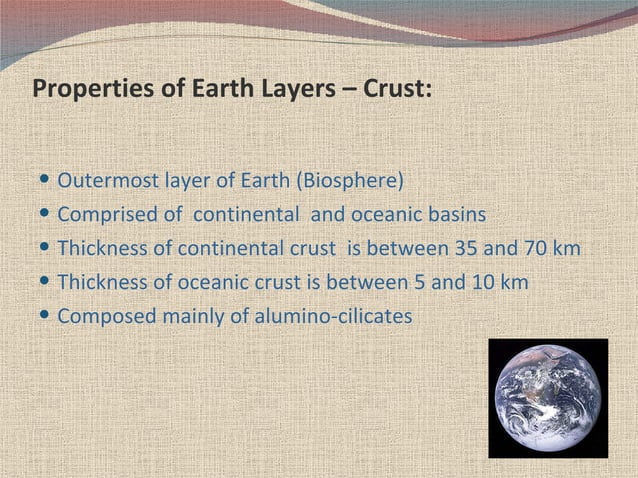 Properties of Earth Layers – Crust:

• Outermost layer of Earth (Biosphere)
• Comprised of continental and oceanic basins
• Thickness of continental crust is between 35 and 70 km
• Thickness of oceanic crust is between 5 and 10 km
• Composed mainly of alumino-cilicates